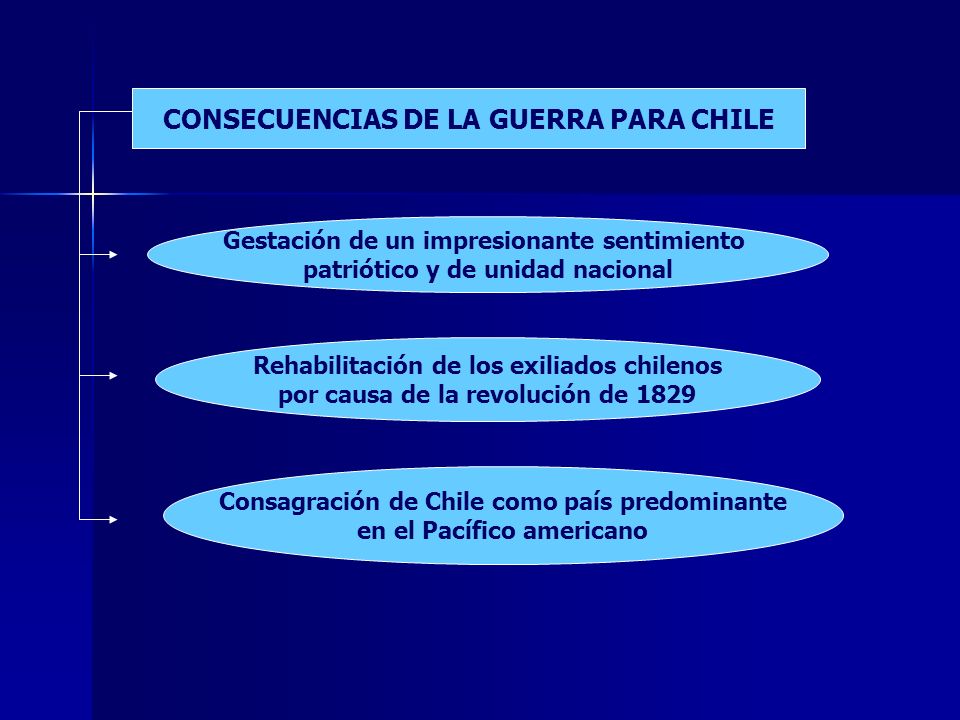 CONSECUENCIAS DE LA GUERRA PARA CHILE

Gestación de un impresionante sentimiento patriótico y de unidad nacional

Rehabilitación de los exiliados chilenos por causa de la revolución de 1829

Consagración de Chile como país predominante en el Pacífico americano